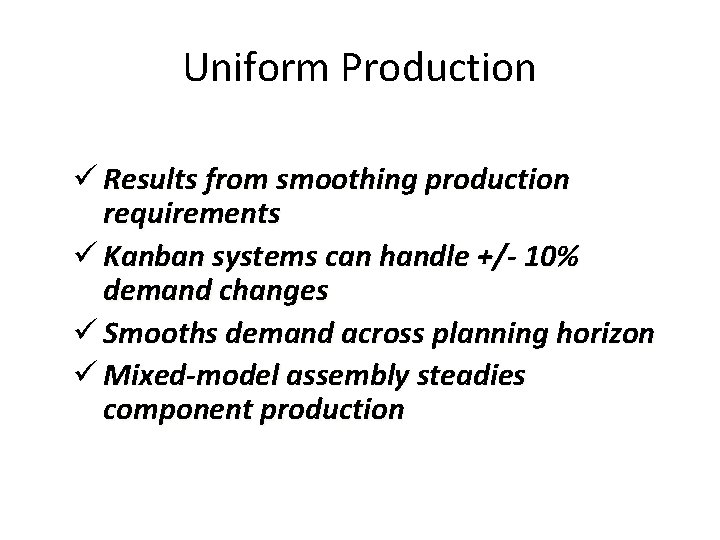 Uniform Production

✓ Results from smoothing production requirements

✓ Kanban systems can handle +/- 10% demand changes

✓ Smooths demand across planning horizon

✓ Mixed-model assembly steadies component production